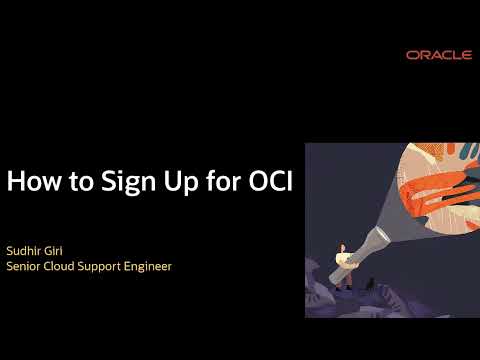 ORACLE

How to Sign Up for OCI

Sudhir Giri
Senior Cloud Support Engineer